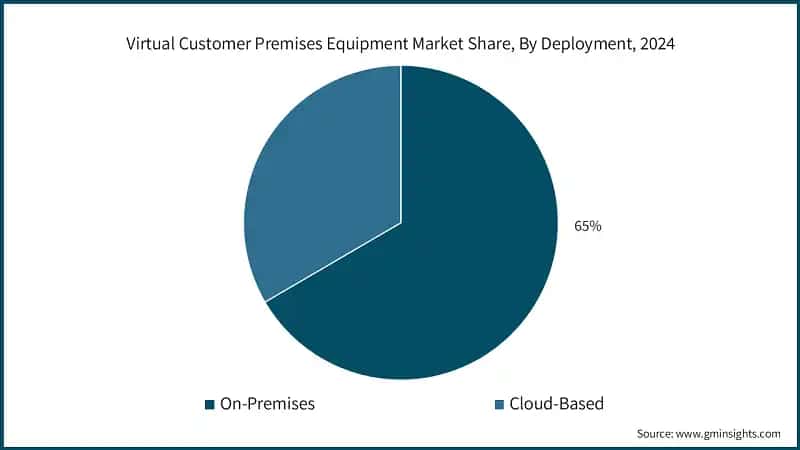 Virtual Customer Premises Equipment Market Share, By Deployment, 2024

65%

On-Premises

Cloud-Based

Source: www.gminsights.com